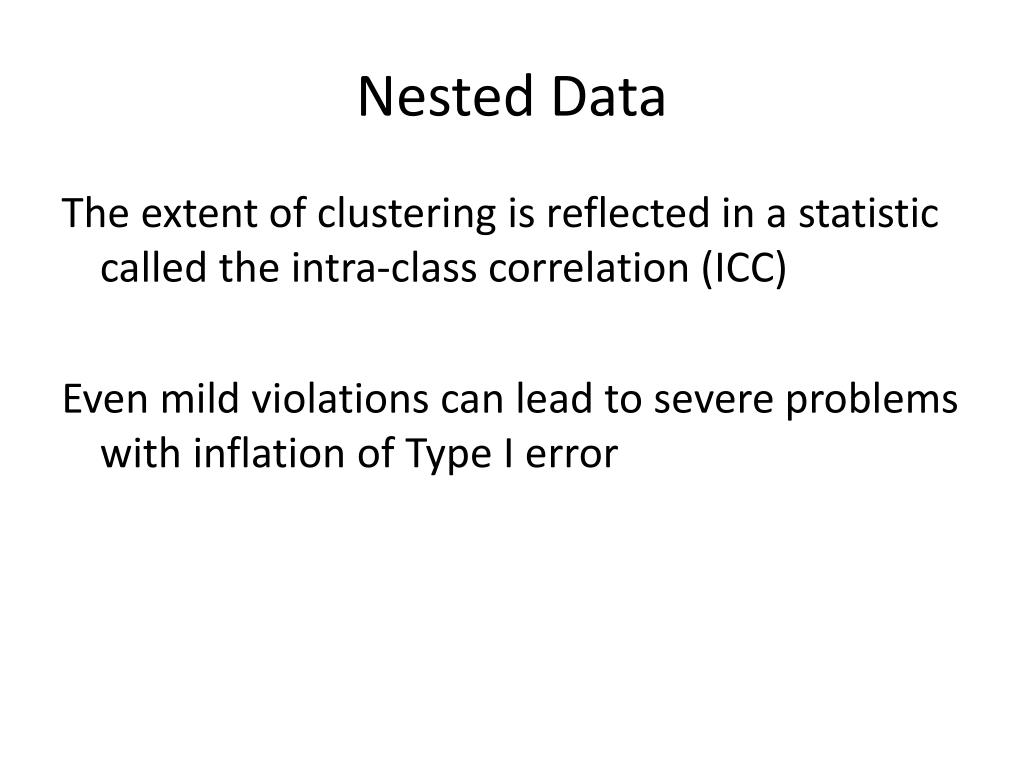 Nested Data

The extent of clustering is reflected in a statistic called the intra-class correlation (ICC)

Even mild violations can lead to severe problems with inflation of Type I error